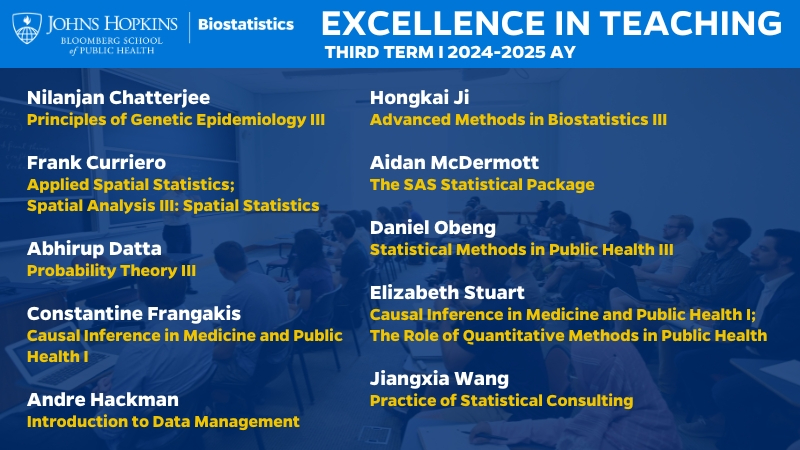 JOHNS HOPKINS
BLOOMBERG SCHOOL of PUBLIC HEALTH

Biostatistics

EXCELLENCE IN TEACHING
THIRD TERM I 2024-2025 AY

Nilanjan Chatterjee
Principles of Genetic Epidemiology III

Frank Curriero
Applied Spatial Statistics;
Spatial Analysis III: Spatial Statistics

Abhirup Datta
Probability Theory III

Constantine Frangakis
Causal Inference in Medicine and Public Health I

Andre Hackman
Introduction to Data Management

Hongkai Ji
Advanced Methods in Biostatistics III

Aidan McDermott
The SAS Statistical Package

Daniel Obeng
Statistical Methods in Public Health III

Elizabeth Stuart
Causal Inference in Medicine and Public Health I;
The Role of Quantitative Methods in Public Health

Jiangxia Wang
Practice of Statistical Consulting